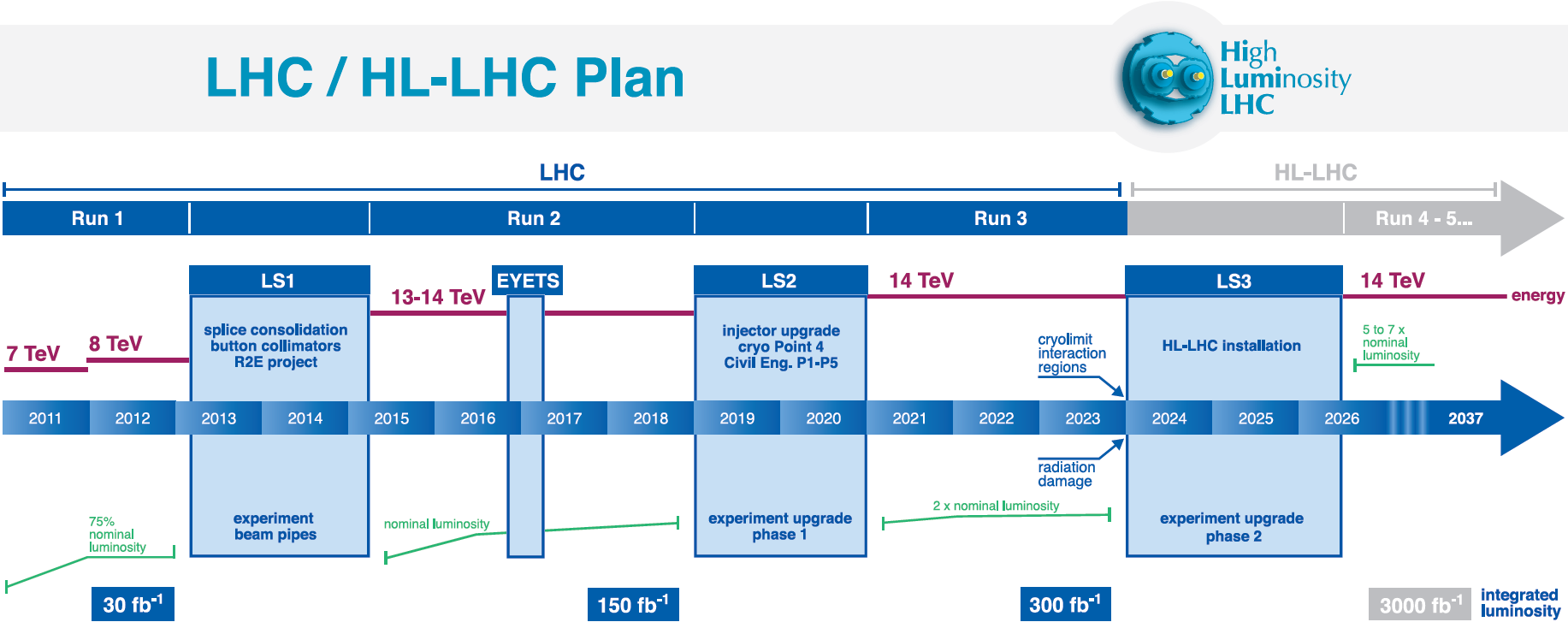 LHC / HL-LHC Plan

High Luminosity LHC

LHC

HL-LHC

Run 1

Run 2

Run 3

Run 4 - 5...

LS1

EYETS

LS2

LS3

7 TeV

8 TeV

13-14 TeV

14 TeV

14 TeV

energy

splice consolidation button collimators R2E project

injector upgrade cryo Point 4 Civil Eng. P1-P5

cryolimit interaction regions

HL-LHC installation

5 to 7 x nominal luminosity

2011 2012 2013 2014 2015 2016 2017 2018 2019 2020 2021 2022 2023 2024 2025 2026 2037

radiation damage

75% nominal luminosity

experiment beam pipes

nominal luminosity

experiment upgrade phase 1

2 x nominal luminosity

experiment upgrade phase 2

30 fb$^{-1}$

150 fb$^{-1}$

300 fb$^{-1}$

3000 fb$^{-1}$

integrated luminosity